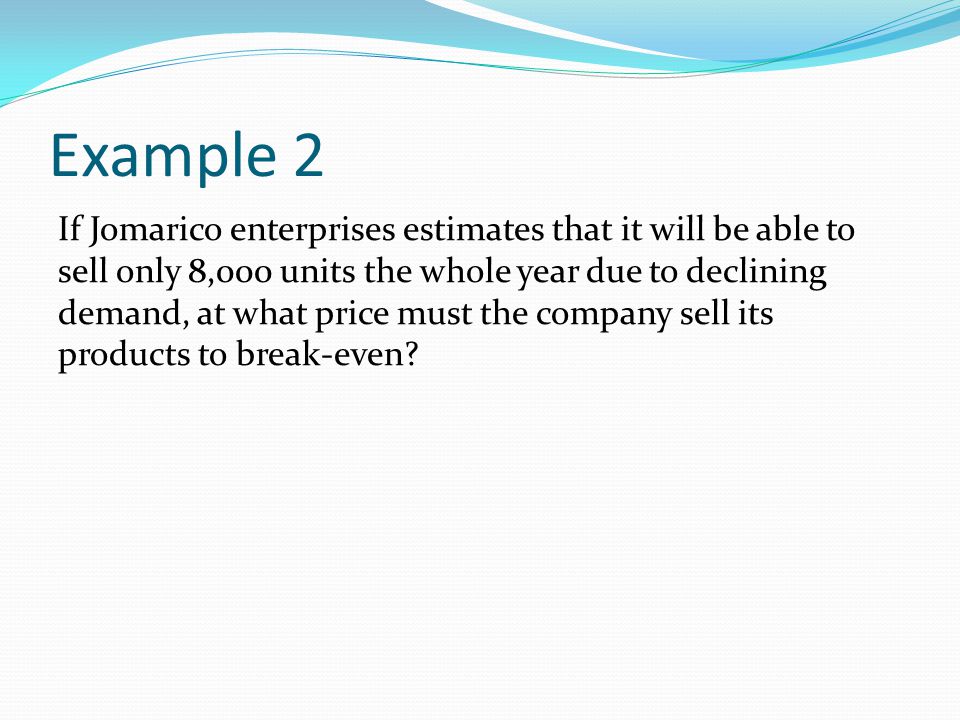 Example 2

If Jomarico enterprises estimates that it will be able to sell only 8,000 units the whole year due to declining demand, at what price must the company sell its products to break-even?